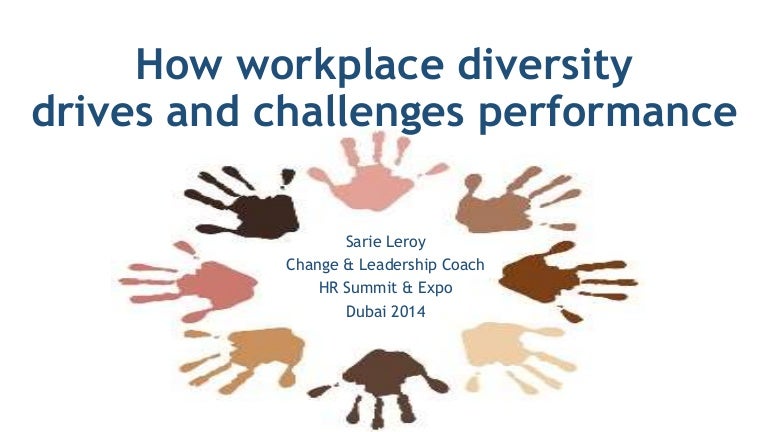 How workplace diversity drives and challenges performance

Sarie Leroy
Change & Leadership Coach
HR Summit & Expo
Dubai 2014